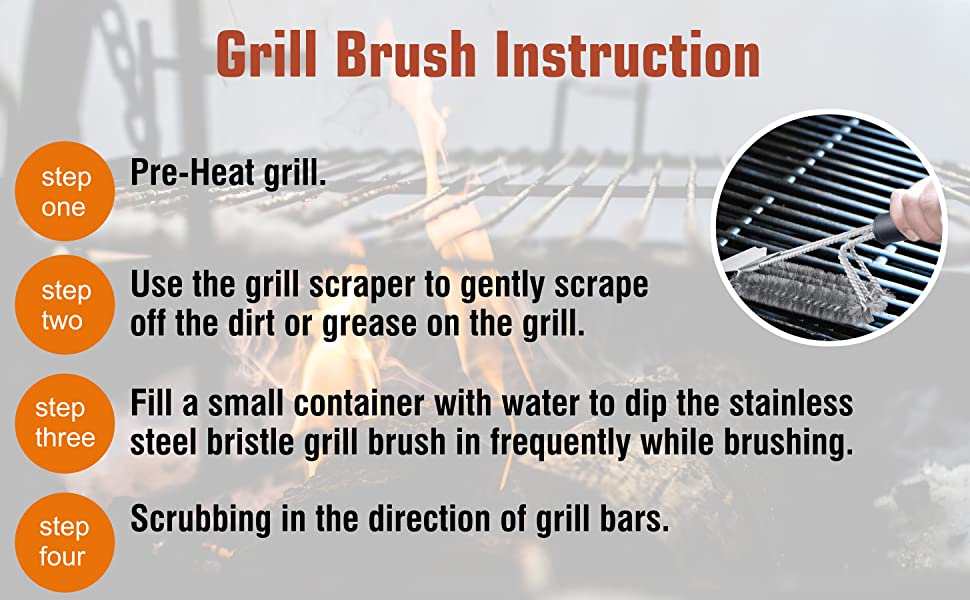 Grill Brush Instruction

step one
Pre-Heat grill.

step two
Use the grill scraper to gently scrape off the dirt or grease on the grill.

step three
Fill a small container with water to dip the stainless steel bristle grill brush in frequently while brushing.

step four
Scrubbing in the direction of grill bars.